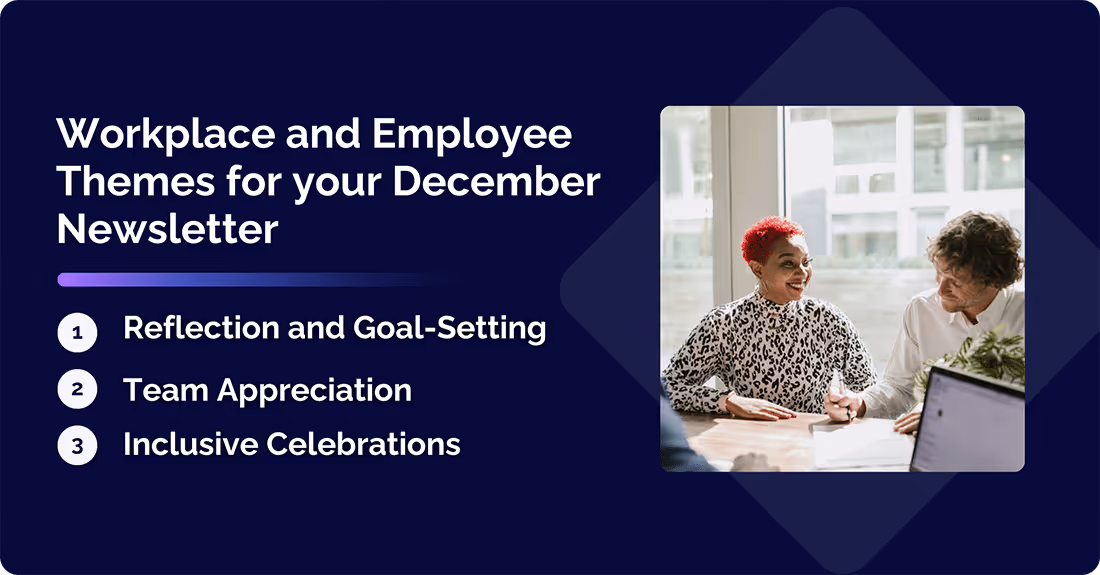 Workplace and Employee Themes for your December Newsletter

1 Reflection and Goal-Setting

2 Team Appreciation

3 Inclusive Celebrations